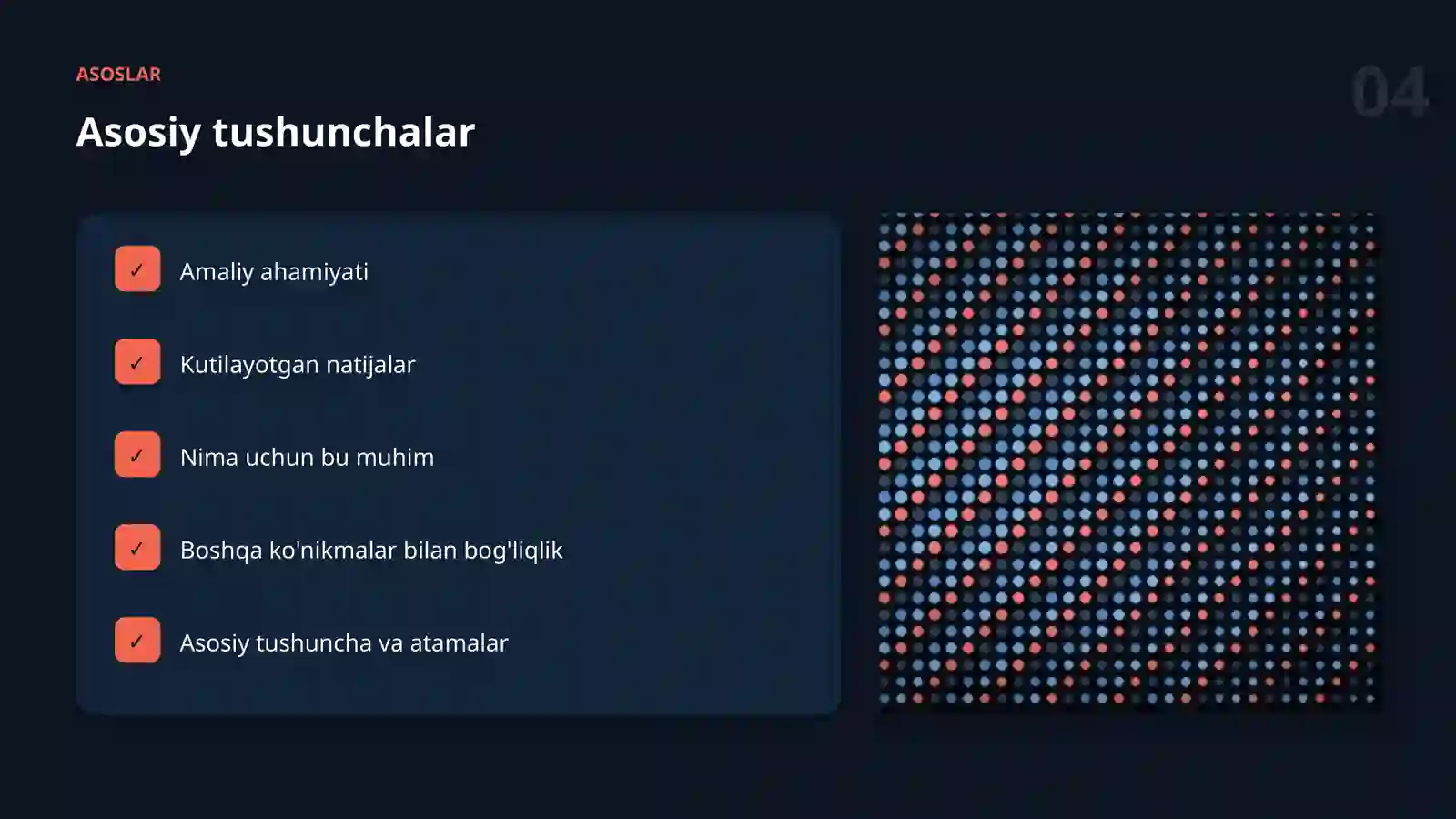 ASOSLAR

04

Asosiy tushunchalar

✓ Amaliy ahamiyati

✓ Kutilayotgan natijalar

✓ Nima uchun bu muhim

✓ Boshqa ko'nikmalar bilan bog'liqlik

✓ Asosiy tushuncha va atamalar